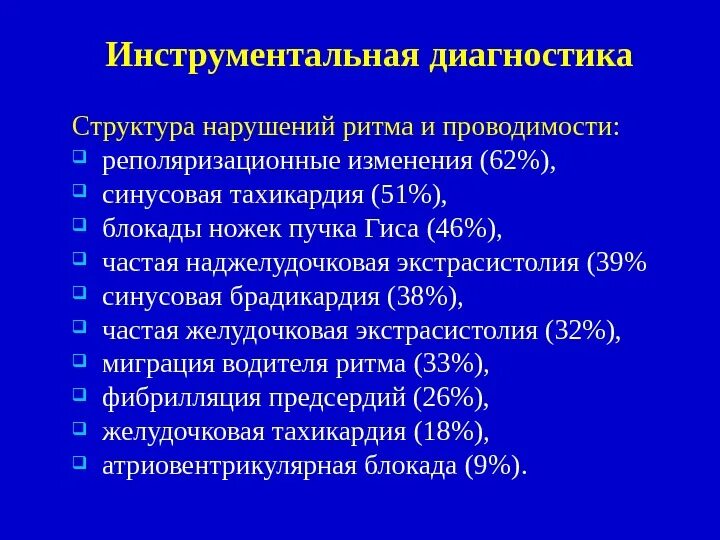 Инструментальная диагностика

Структура нарушений ритма и проводимости:
- реполяризационные изменения (62%),
- синусовая тахикардия (51%),
- блокады ножек пучка Гиса (46%),
- частая наджелудочковая экстрасистолия (39%
- синусовая брадикардия (38%),
- частая желудочковая экстрасистолия (32%),
- миграция водителя ритма (33%),
- фибрилляция предсердий (26%),
- желудочковая тахикардия (18%),
- атриовентрикулярная блокада (9%).